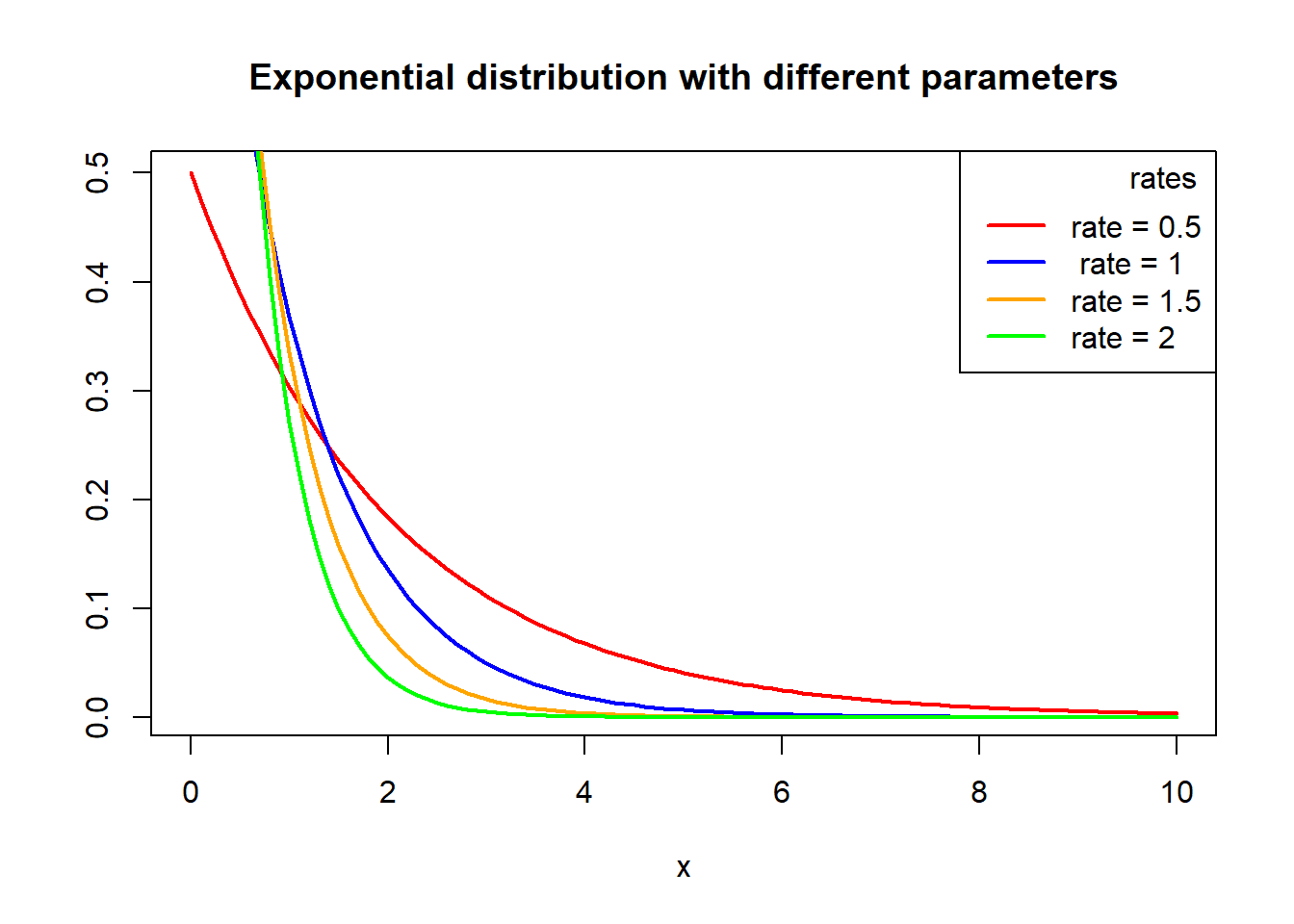 Exponential distribution with different parameters

rates
rate = 0.5
rate = 1
rate = 1.5
rate = 2

0.5
0.4
0.3
0.2
0.1
0.0

0
2
4
6
8
10

x